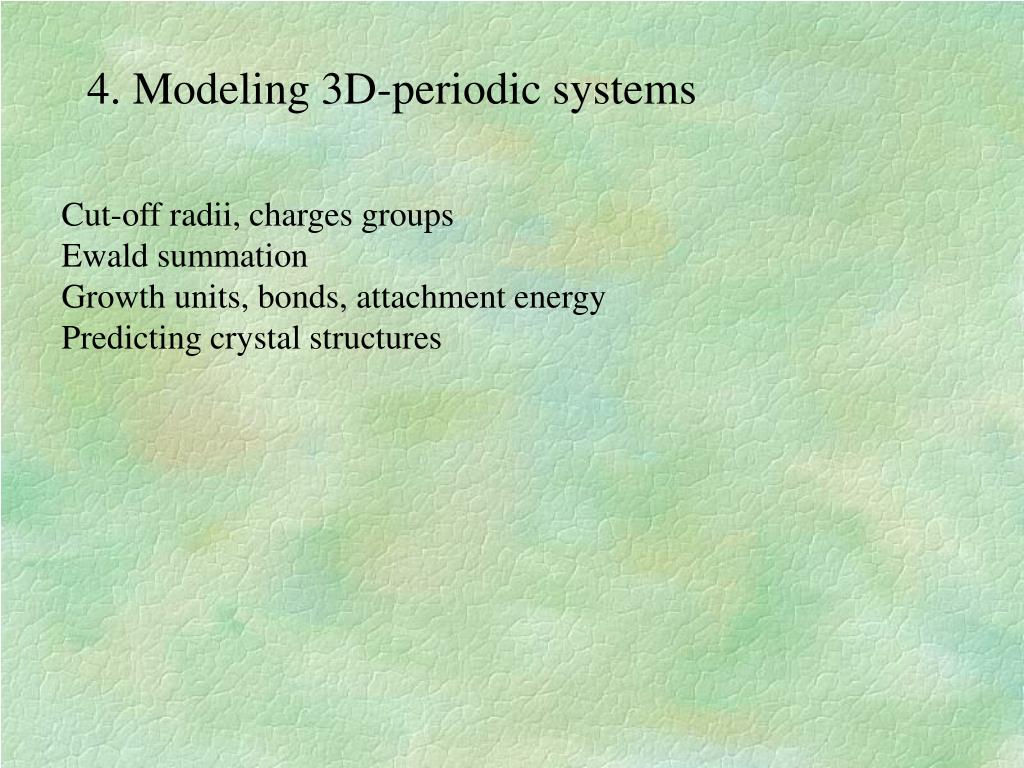 4. Modeling 3D-periodic systems

Cut-off radii, charges groups
Ewald summation
Growth units, bonds, attachment energy
Predicting crystal structures